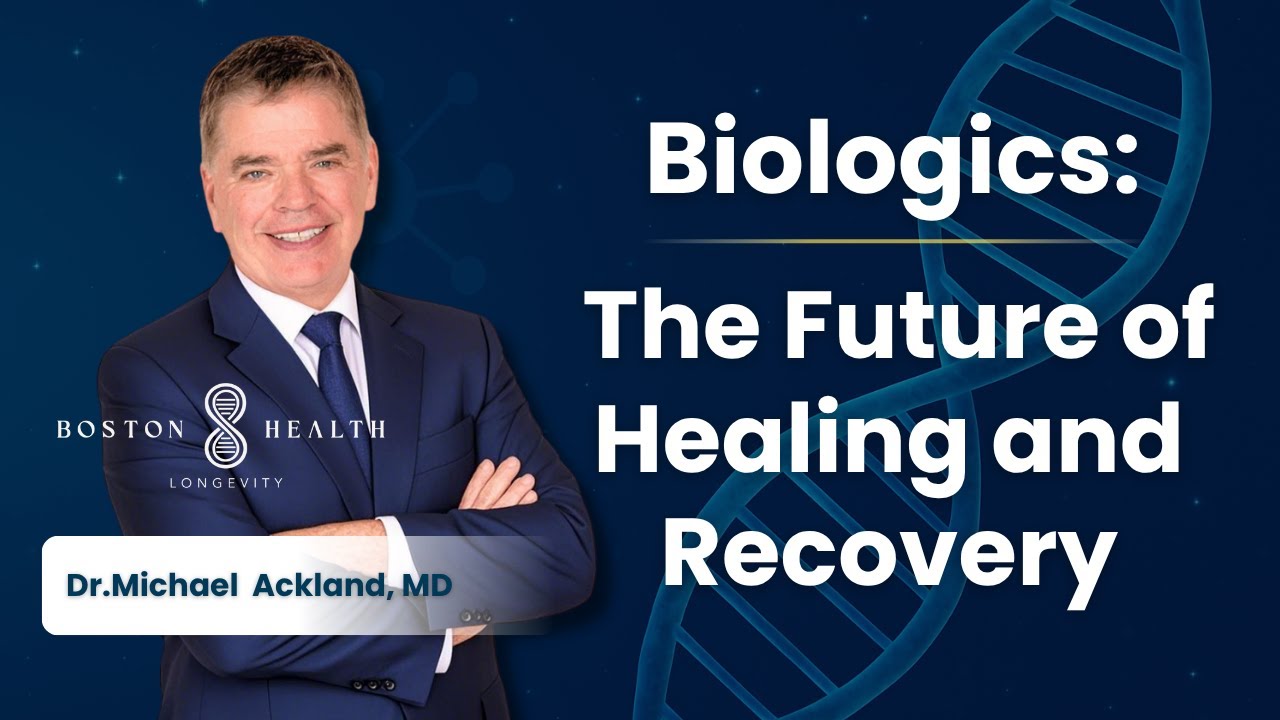 BOSTON HEALTH
LONGEVITY

Dr.Michael Ackland, MD

Biologics:

The Future of Healing and Recovery